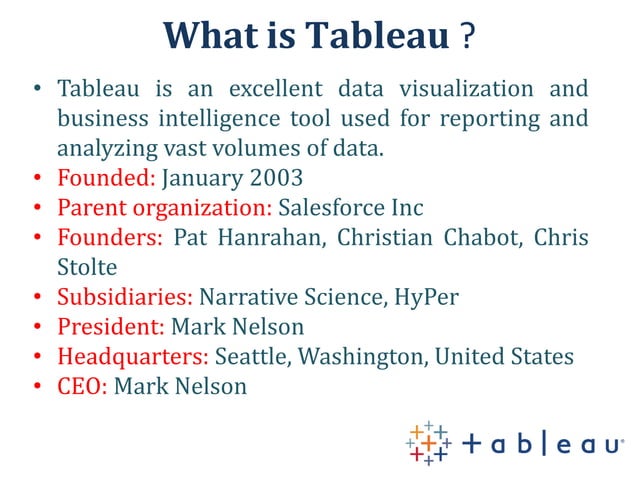 What is Tableau ?

• Tableau is an excellent data visualization and business intelligence tool used for reporting and analyzing vast volumes of data.
• Founded: January 2003
• Parent organization: Salesforce Inc
• Founders: Pat Hanrahan, Christian Chabot, Chris Stolte
• Subsidiaries: Narrative Science, HyPer
• President: Mark Nelson
• Headquarters: Seattle, Washington, United States
• CEO: Mark Nelson

+ a b | e a u